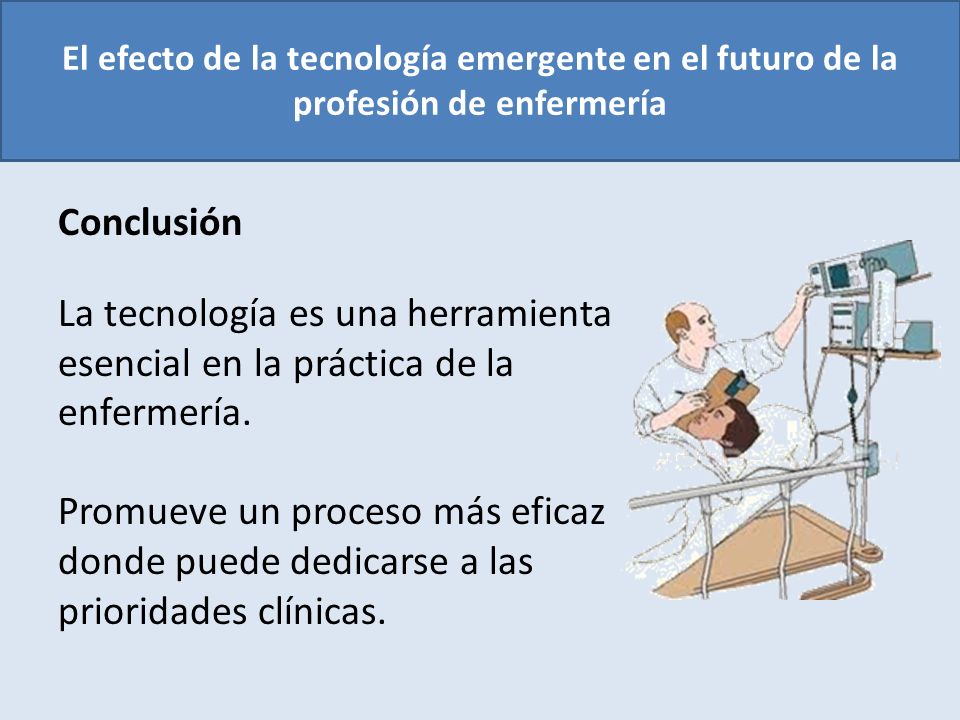 El efecto de la tecnología emergente en el futuro de la profesión de enfermería

Conclusión

La tecnología es una herramienta esencial en la práctica de la enfermería.

Promueve un proceso más eficaz donde puede dedicarse a las prioridades clínicas.